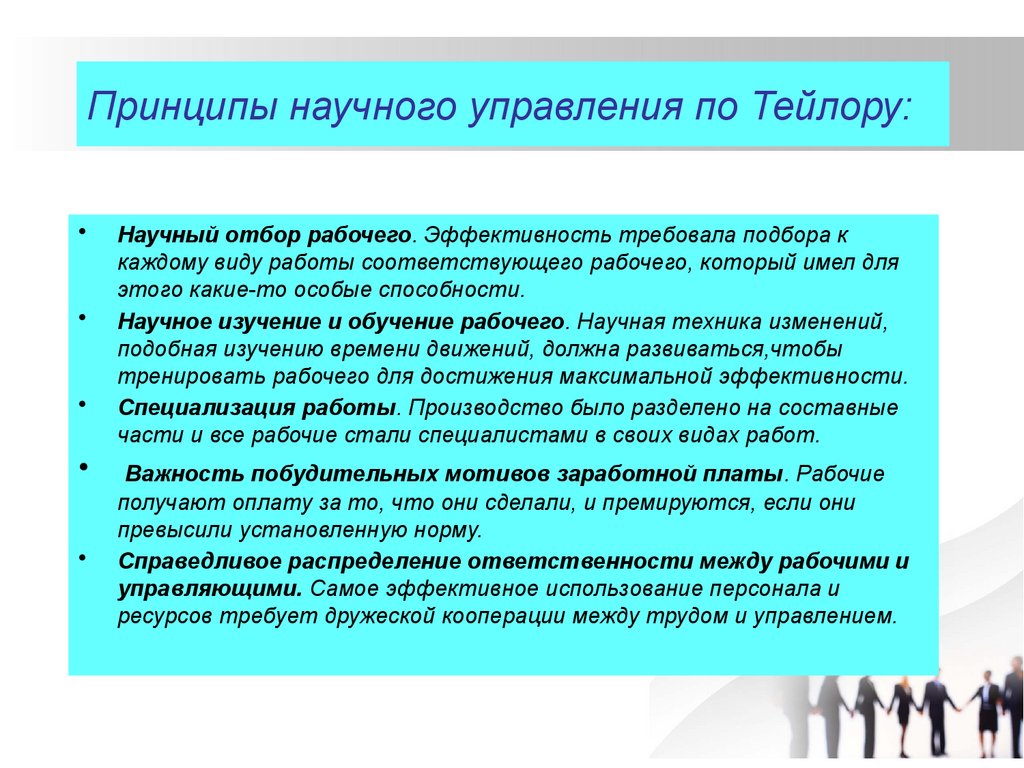 Принципы научного управления по Тейлору:

• Научный отбор рабочего. Эффективность требовала подбора к каждому виду работы соответствующего рабочего, который имел для этого какие-то особые способности.

• Научное изучение и обучение рабочего. Научная техника изменений, подобная изучению времени движений, должна развиваться,чтобы тренировать рабочего для достижения максимальной эффективности.

• Специализация работы. Производство было разделено на составные части и все рабочие стали специалистами в своих видах работ.

• Важность побудительных мотивов заработной платы. Рабочие получают оплату за то, что они сделали, и премируются, если они превысили установленную норму.

• Справедливое распределение ответственности между рабочими и управляющими. Самое эффективное использование персонала и ресурсов требует дружеской кооперации между трудом и управлением.